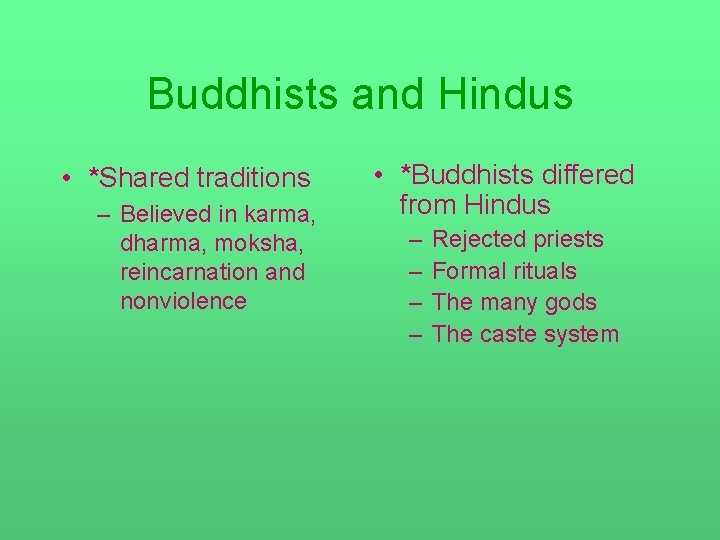 Buddhists and Hindus

• *Shared traditions
– Believed in karma, dharma, moksha, reincarnation and nonviolence

• *Buddhists differed from Hindus
– Rejected priests
– Formal rituals
– The many gods
– The caste system